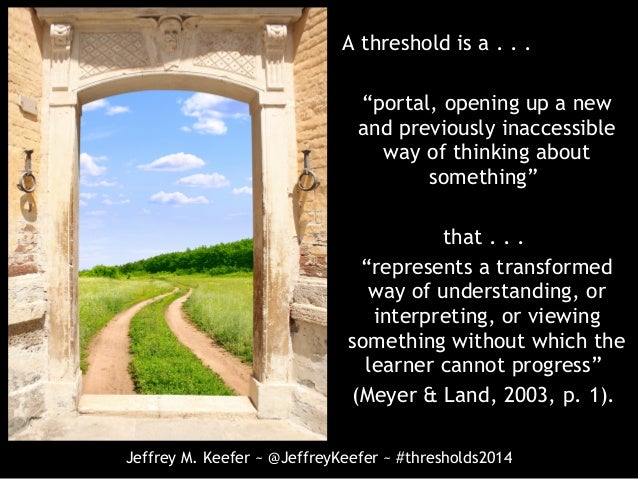 A threshold is a . . .

“portal, opening up a new and previously inaccessible way of thinking about something”

that . . .

“represents a transformed way of understanding, or interpreting, or viewing something without which the learner cannot progress”

(Meyer & Land, 2003, p. 1).

Jeffrey M. Keefer ~ @JeffreyKeefer ~ #thresholds2014